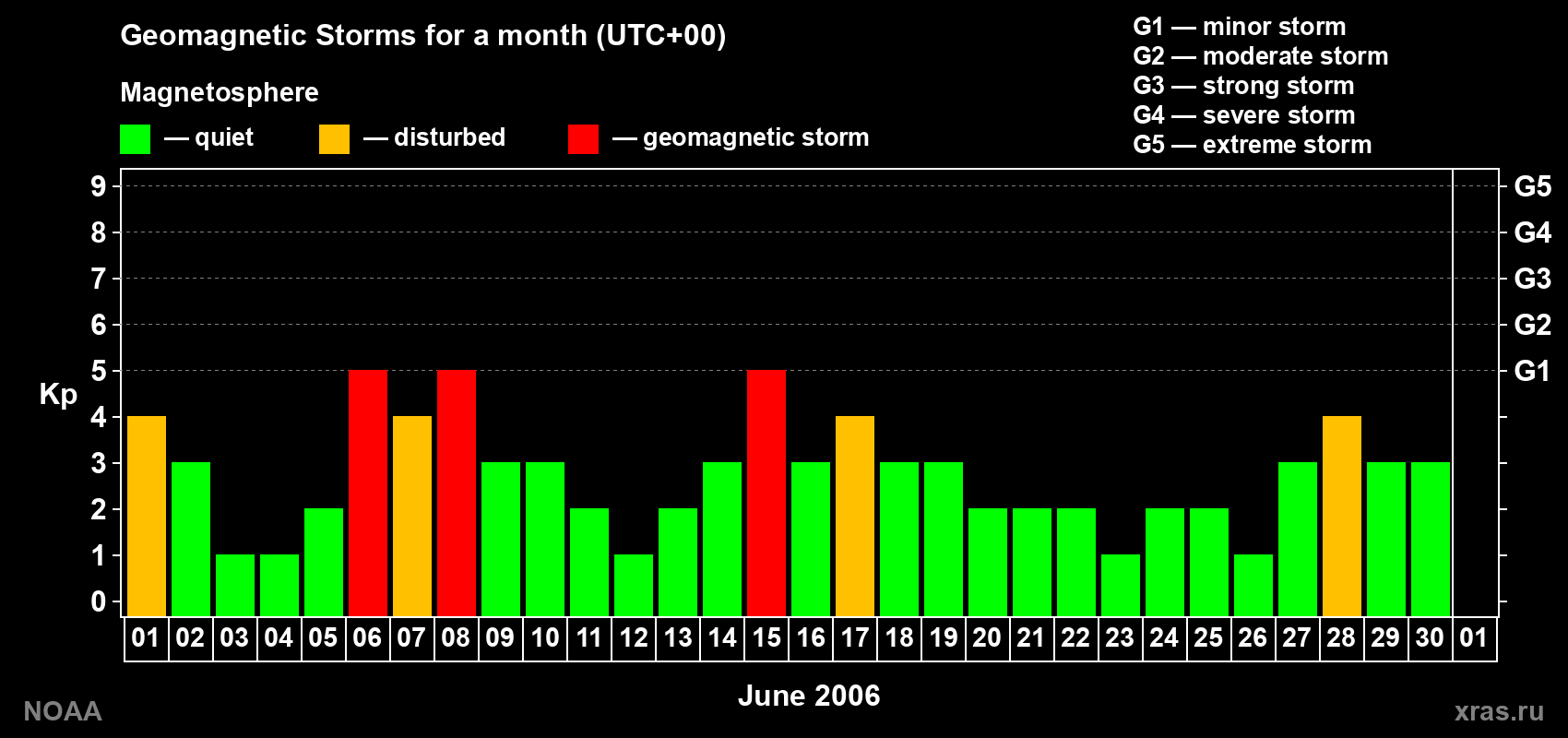 Geomagnetic Storms for a month (UTC+00)

Magnetosphere

— quiet — disturbed — geomagnetic storm

G1 — minor storm
G2 — moderate storm
G3 — strong storm
G4 — severe storm
G5 — extreme storm

Kp

9
8
7
6
5
4
3
2
1
0

G5
G4
G3
G2
G1

01 02 03 04 05 06 07 08 09 10 11 12 13 14 15 16 17 18 19 20 21 22 23 24 25 26 27 28 29 30 01

June 2006

NOAA

xras.ru